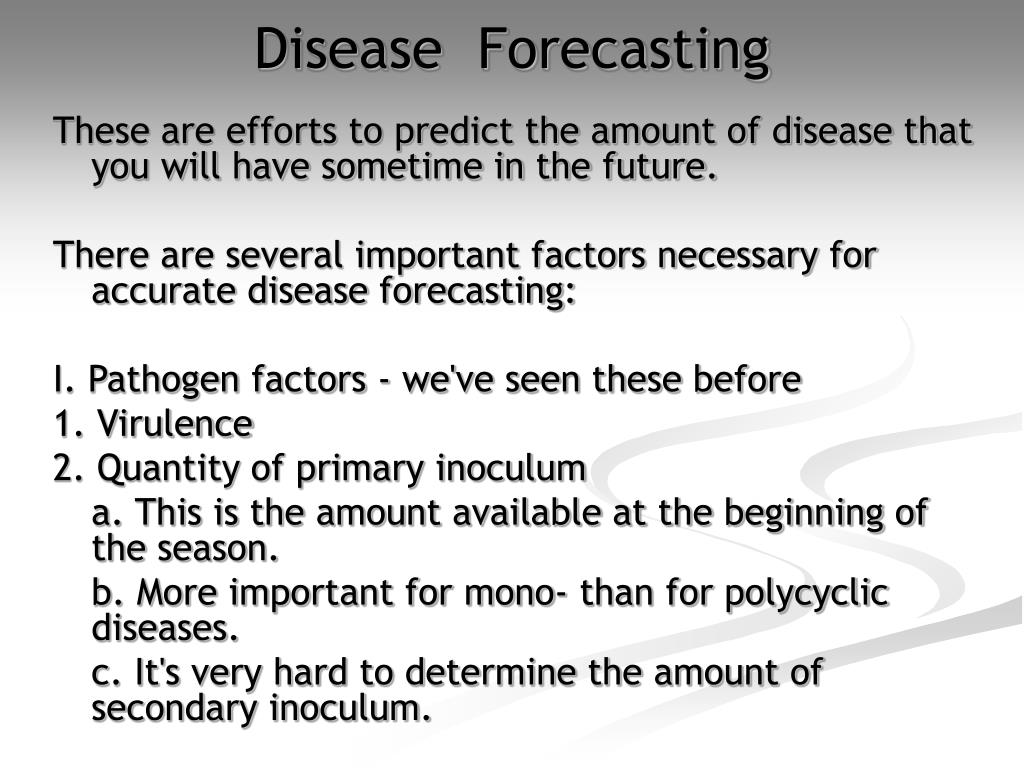 Disease Forecasting

These are efforts to predict the amount of disease that you will have sometime in the future.

There are several important factors necessary for accurate disease forecasting:

I. Pathogen factors - we've seen these before

1. Virulence

2. Quantity of primary inoculum

a. This is the amount available at the beginning of the season.

b. More important for mono- than for polycyclic diseases.

c. It's very hard to determine the amount of secondary inoculum.